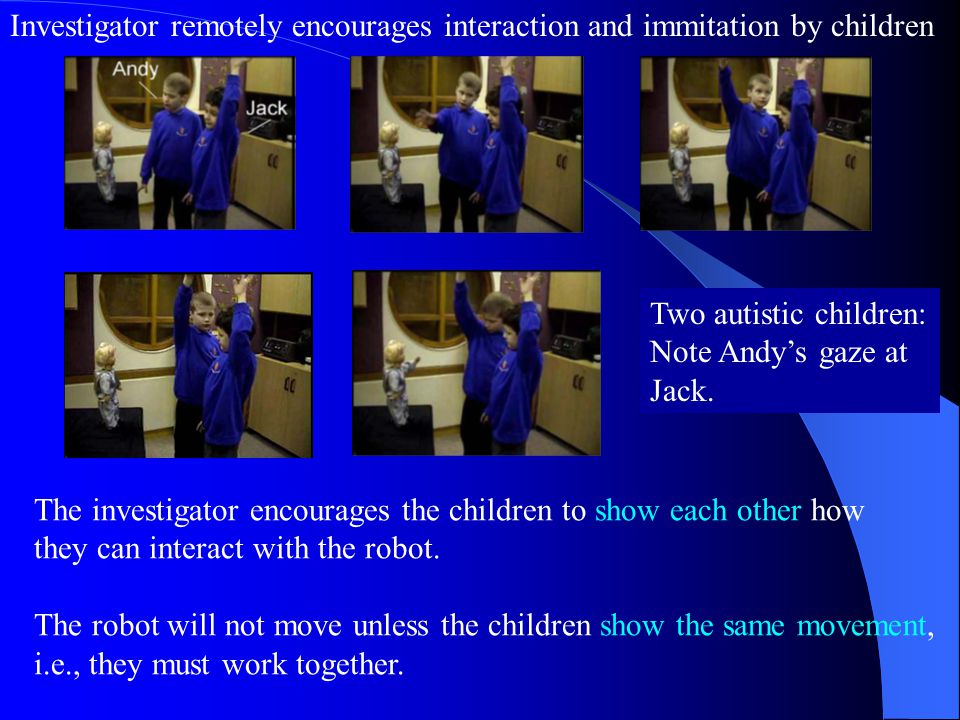 Investigator remotely encourages interaction and immitation by children

Andy

Jack

Two autistic children: Note Andy's gaze at Jack.

The investigator encourages the children to show each other how they can interact with the robot.

The robot will not move unless the children show the same movement, i.e., they must work together.